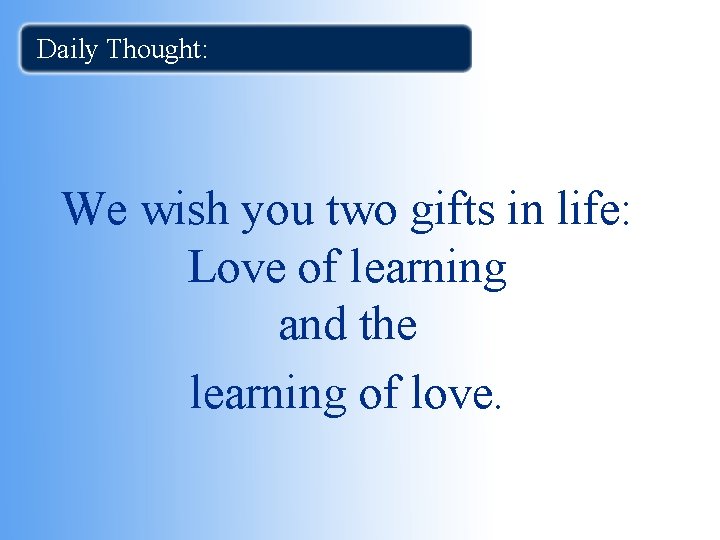 Daily Thought:

We wish you two gifts in life:
Love of learning
and the
learning of love.